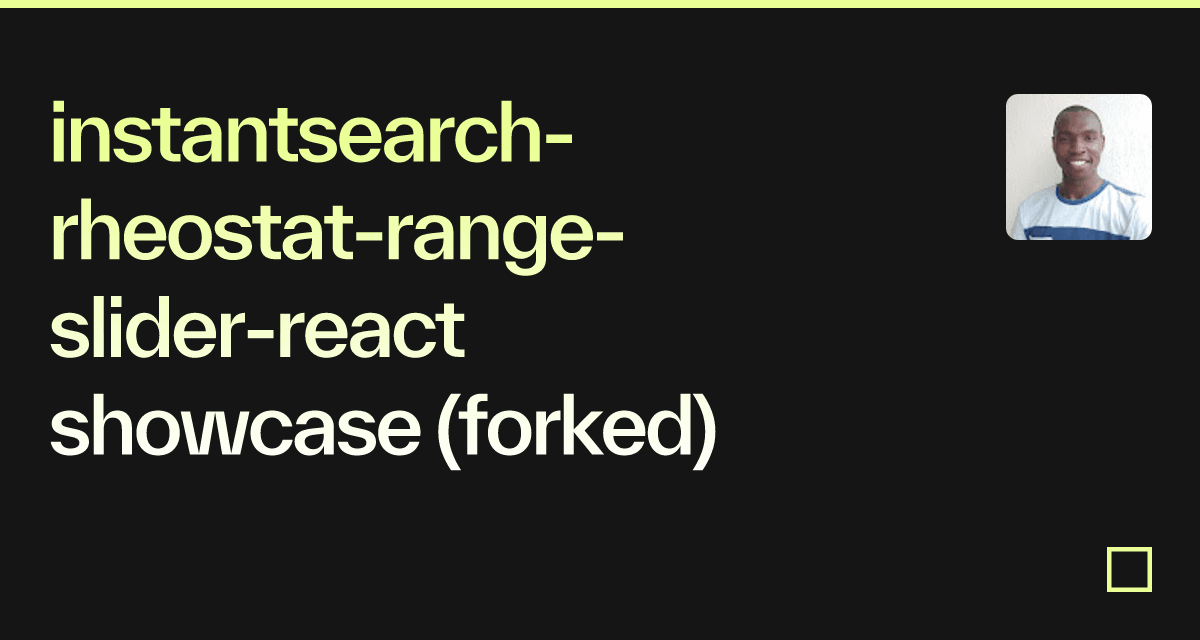 instantsearch-rheostat-range-slider-react showcase (forked)